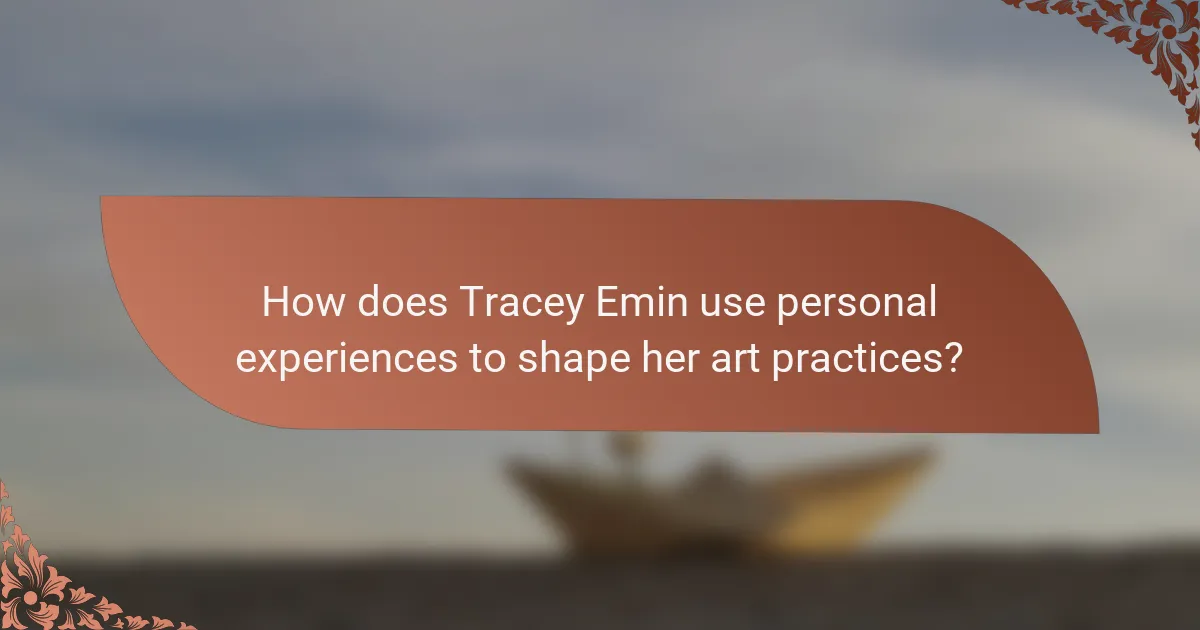 How does Tracey Emin use personal experiences to shape her art practices?